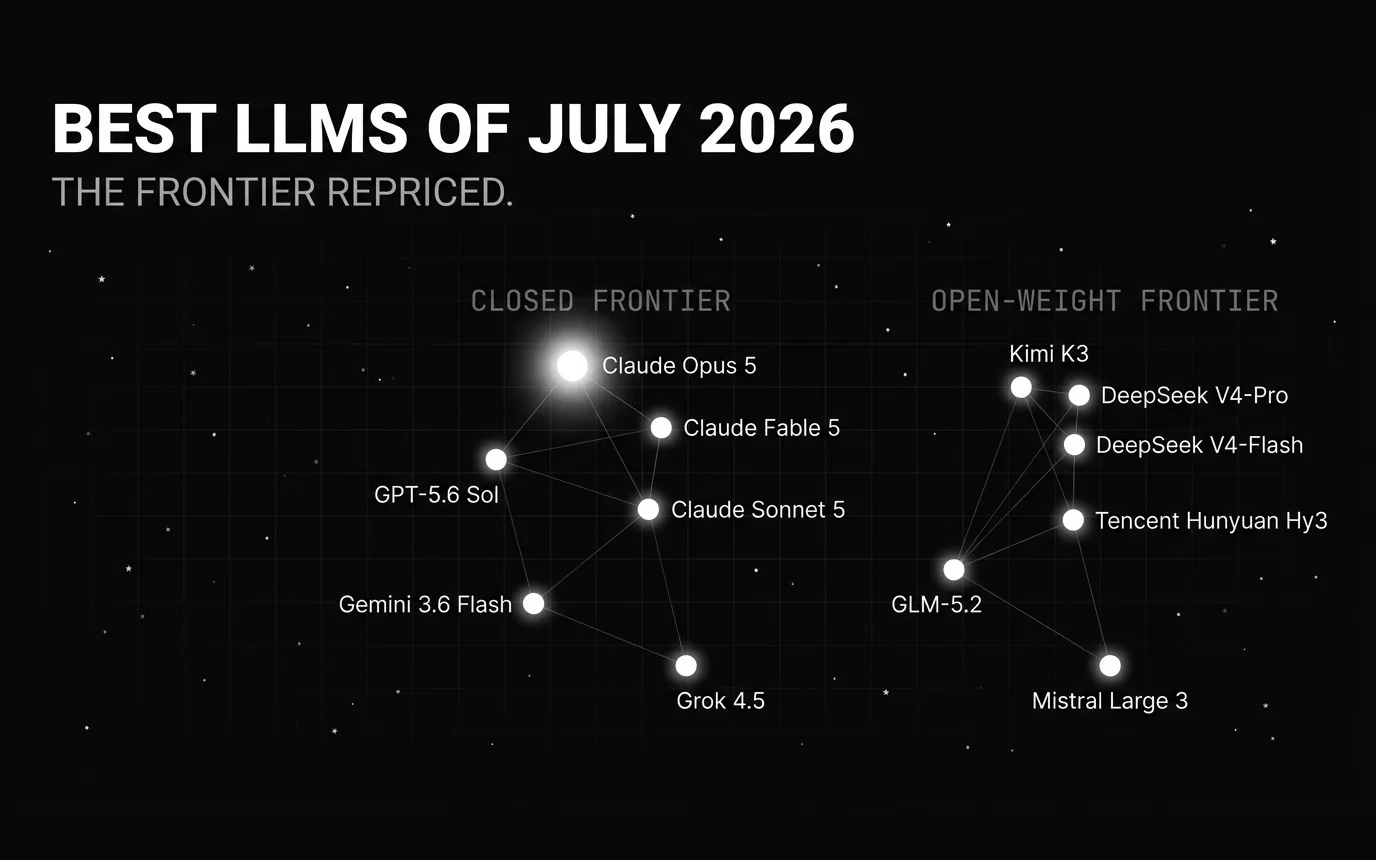 BEST LLMS OF JULY 2026
THE FRONTIER REPRICED.

CLOSED FRONTIER

Claude Opus 5
Claude Fable 5
GPT-5.6 Sol
Claude Sonnet 5
Gemini 3.6 Flash
Grok 4.5

OPEN-WEIGHT FRONTIER

Kimi K3
DeepSeek V4-Pro
DeepSeek V4-Flash
Tencent Hunyuan Hy3
GLM-5.2
Mistral Large 3